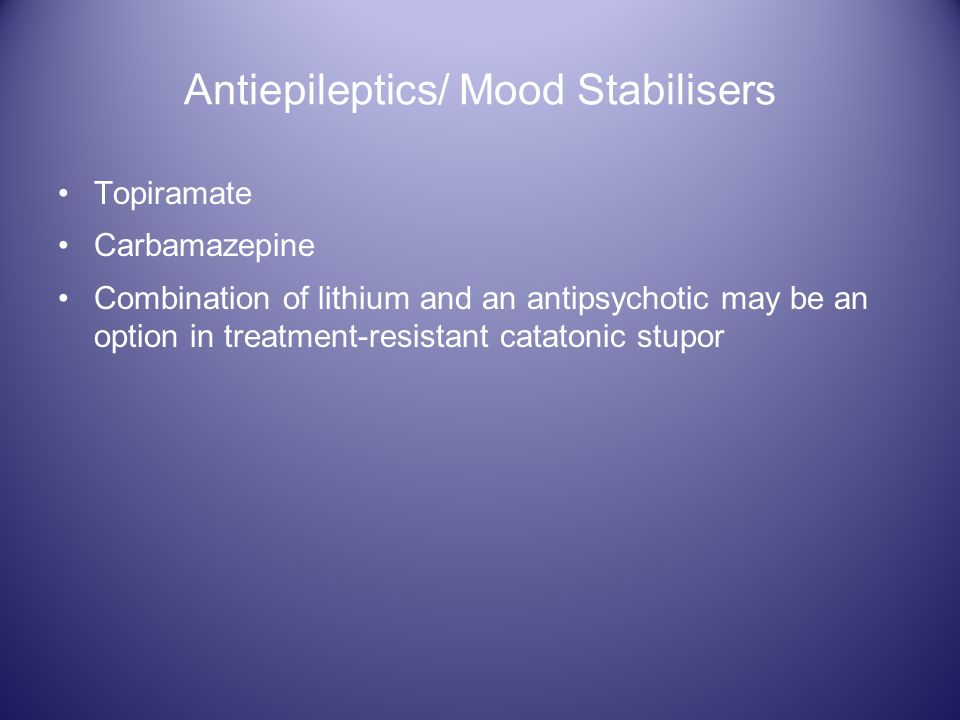 Antiepileptics/ Mood Stabilisers

• Topiramate
• Carbamazepine
• Combination of lithium and an antipsychotic may be an option in treatment-resistant catatonic stupor